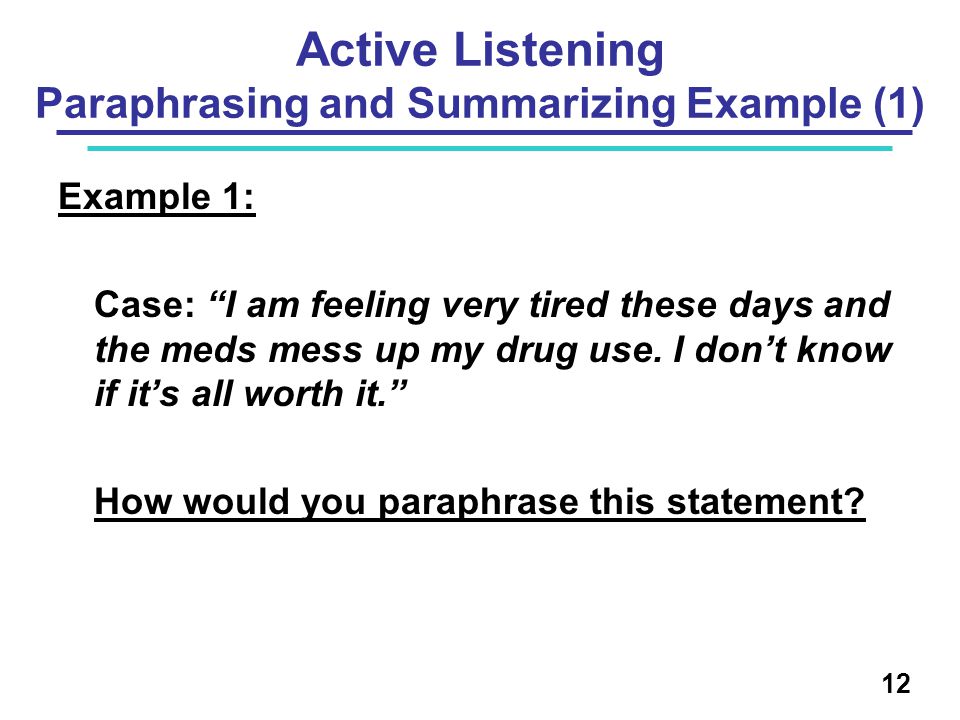 Active Listening
Paraphrasing and Summarizing Example (1)

Example 1:

Case: “I am feeling very tired these days and the meds mess up my drug use. I don’t know if it’s all worth it.”

How would you paraphrase this statement?

12